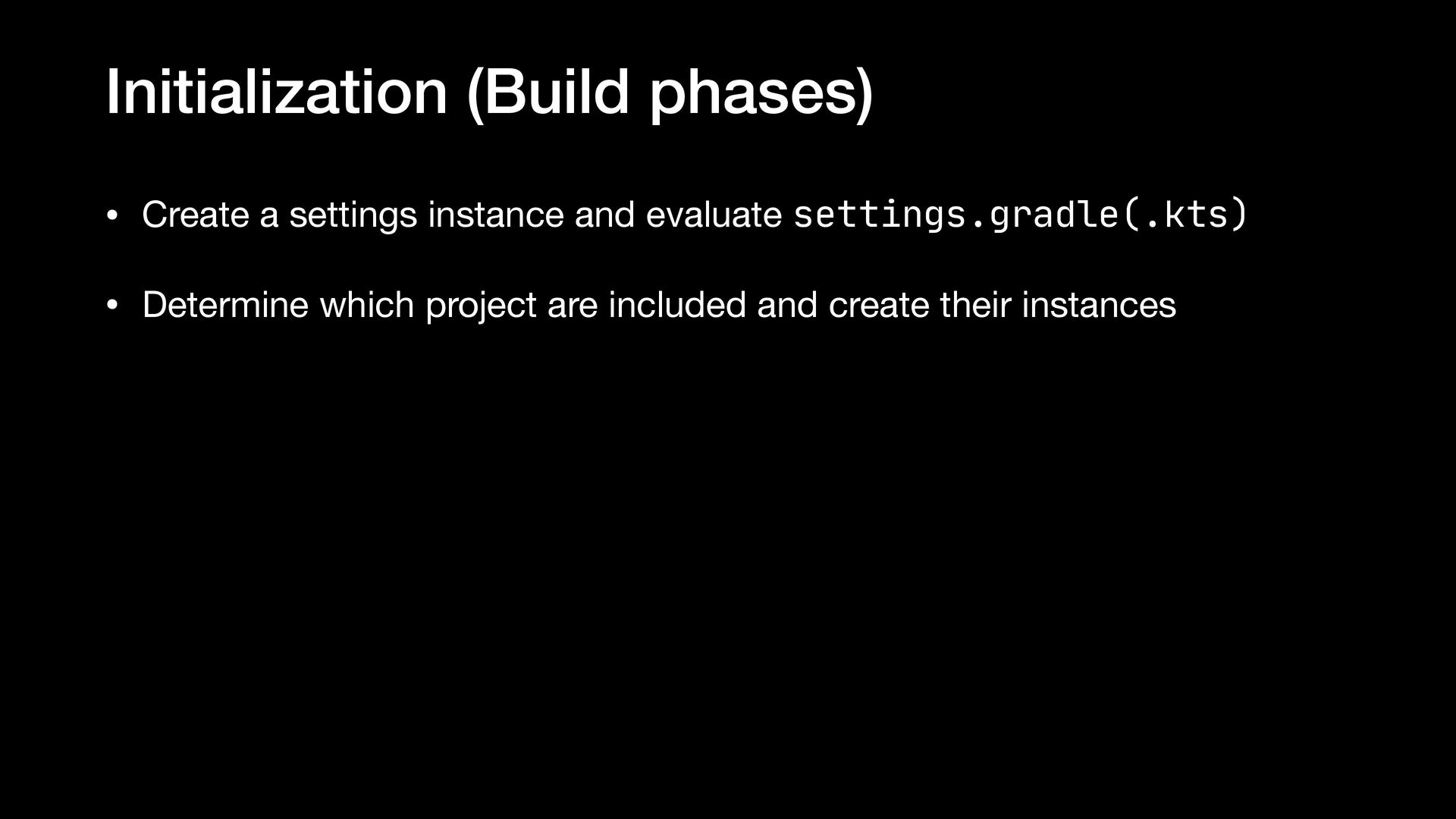 Initialization (Build phases)

• Create a settings instance and evaluate settings.gradle(.kts)

• Determine which project are included and create their instances